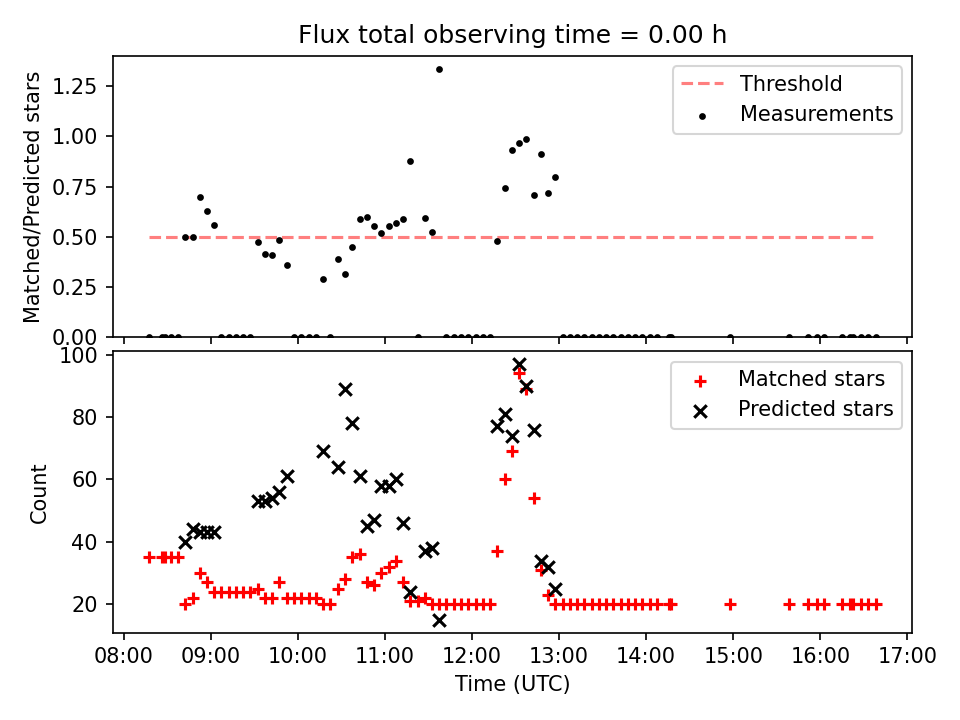 Flux total observing time = 0.00 h

Matched/Predicted stars

1.25
1.00
0.75
0.50
0.25
0.00

Threshold
Measurements

Count

100
80
60
40
20

Matched stars
Predicted stars

08:00 09:00 10:00 11:00 12:00 13:00 14:00 15:00 16:00 17:00

Time (UTC)